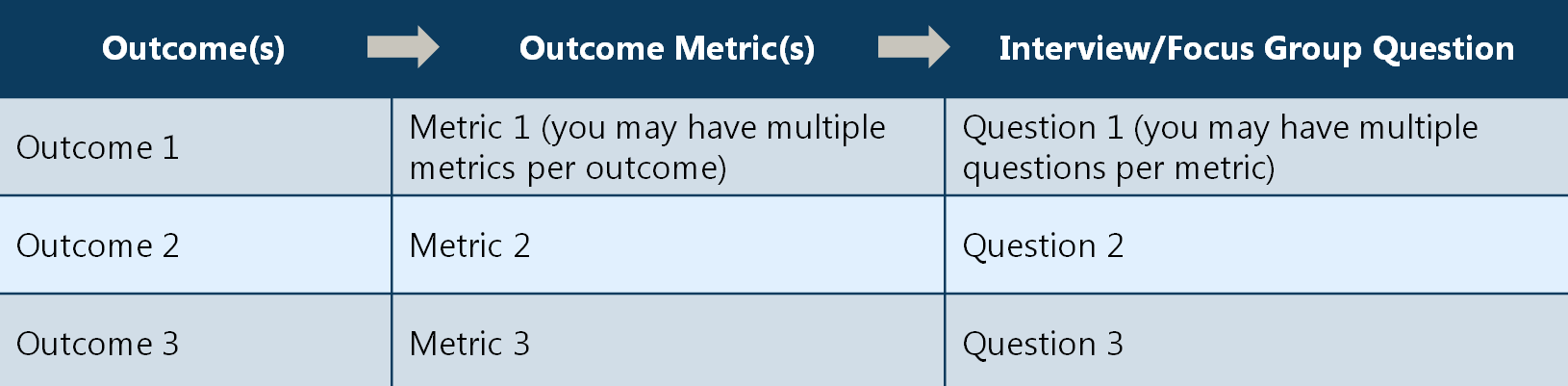 | Outcome(s) | Outcome Metric(s) | Interview/Focus Group Question |
|---|---|---|
| Outcome 1 | Metric 1 (you may have multiple metrics per outcome) | Question 1 (you may have multiple questions per metric) |
| Outcome 2 | Metric 2 | Question 2 |
| Outcome 3 | Metric 3 | Question 3 |